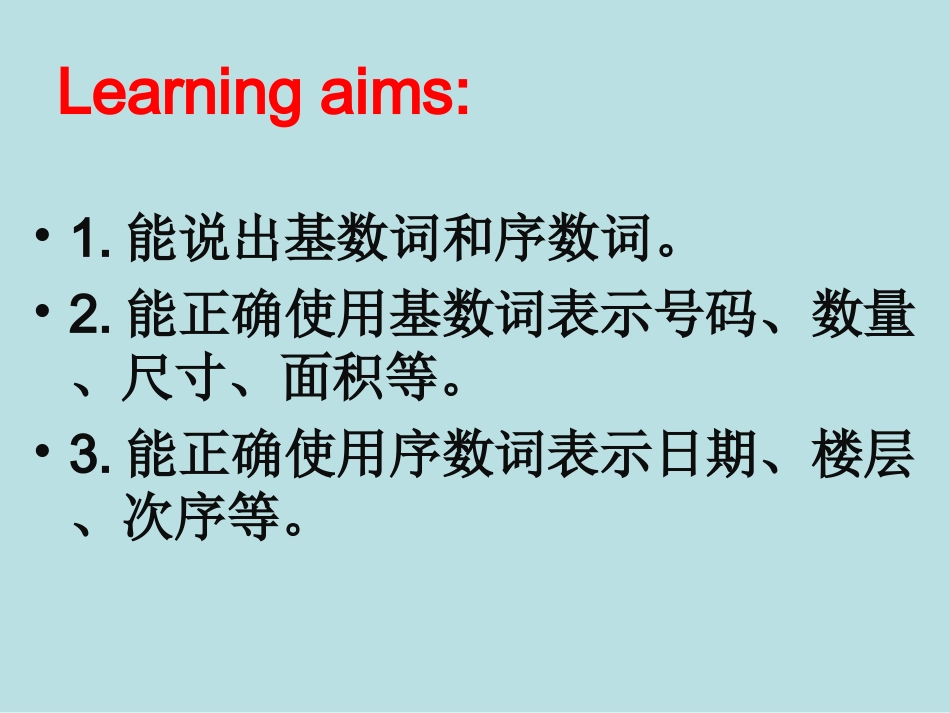 Learning aims:

• 1. 能说出基数词和序数词。

• 2. 能正确使用基数词表示号码、数量、尺寸、面积等。

• 3. 能正确使用序数词表示日期、楼层、次序等。